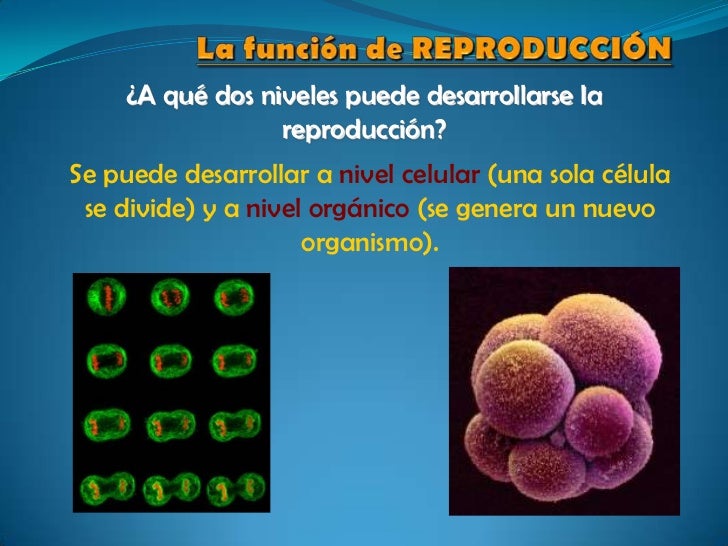 La función de REPRODUCCIÓN

¿A qué dos niveles puede desarrollarse la reproducción?

Se puede desarrollar a nivel celular (una sola célula se divide) y a nivel orgánico (se genera un nuevo organismo).